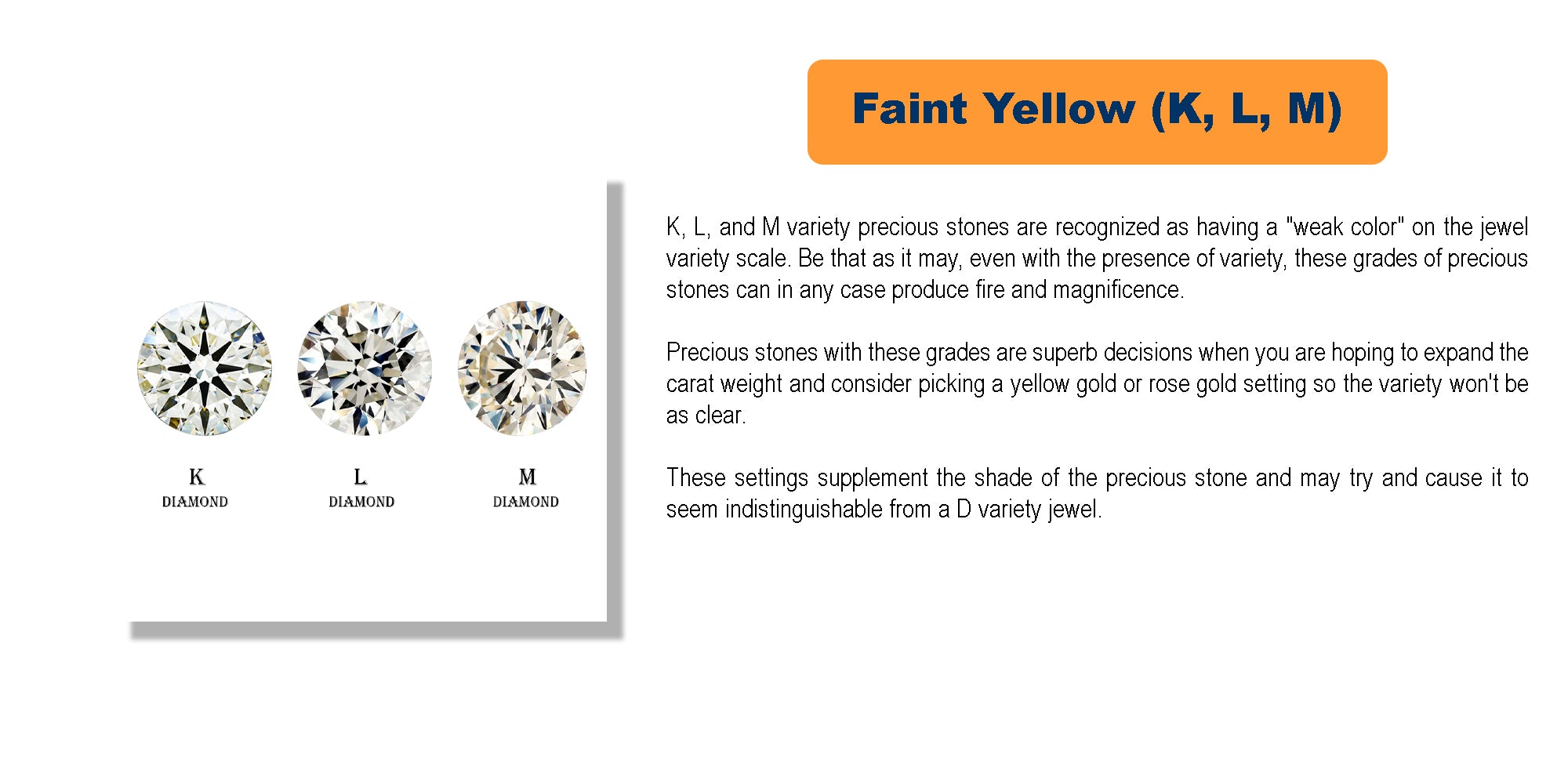 Faint Yellow (K, L, M)

K
DIAMOND

L
DIAMOND

M
DIAMOND

K, L, and M variety precious stones are recognized as having a "weak color" on the jewel variety scale. Be that as it may, even with the presence of variety, these grades of precious stones can in any case produce fire and magnificence.

Precious stones with these grades are superb decisions when you are hoping to expand the carat weight and consider picking a yellow gold or rose gold setting so the variety won't be as clear.

These settings supplement the shade of the precious stone and may try and cause it to seem indistinguishable from a D variety jewel.